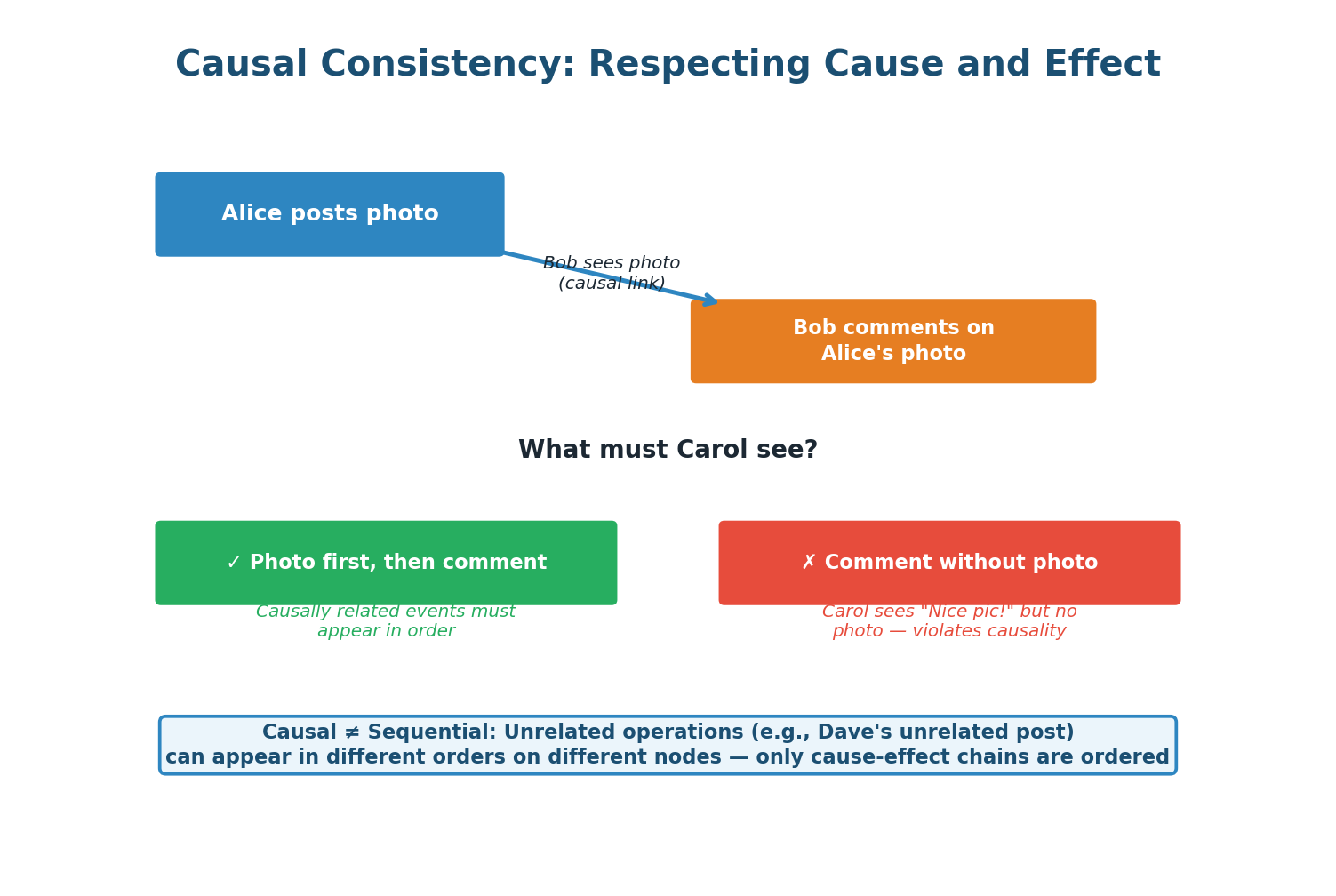 Causal Consistency: Respecting Cause and Effect

Alice posts photo

Bob sees photo (causal link)

Bob comments on Alice's photo

What must Carol see?

✓ Photo first, then comment

Causally related events must appear in order

✗ Comment without photo

Carol sees "Nice pic!" but no photo — violates causality

Causal ≠ Sequential: Unrelated operations (e.g., Dave's unrelated post) can appear in different orders on different nodes — only cause-effect chains are ordered